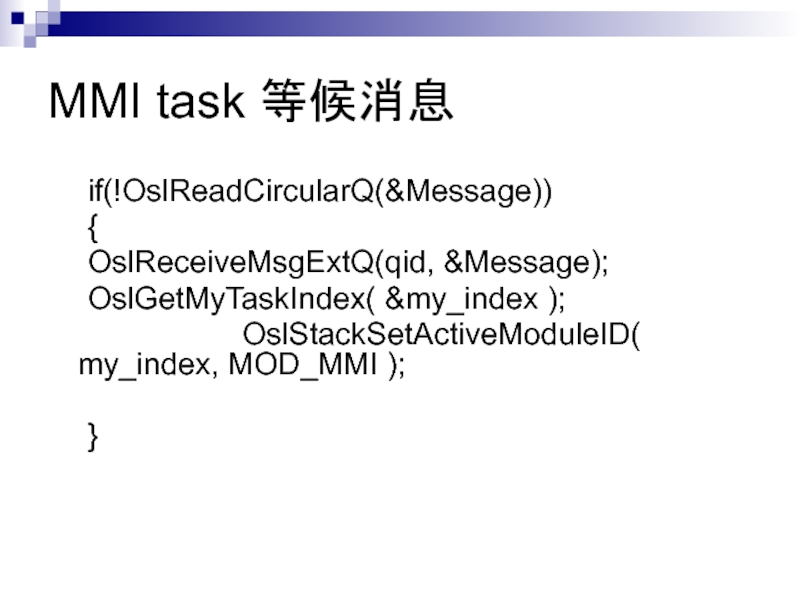 MMI task 等候消息

if(!OslReadCircularQ(&Message))
{
OslReceiveMsgExtQ(qid, &Message);
OslGetMyTaskIndex( &my_index );
OslStackSetActiveModuleID( my_index, MOD_MMI );

}